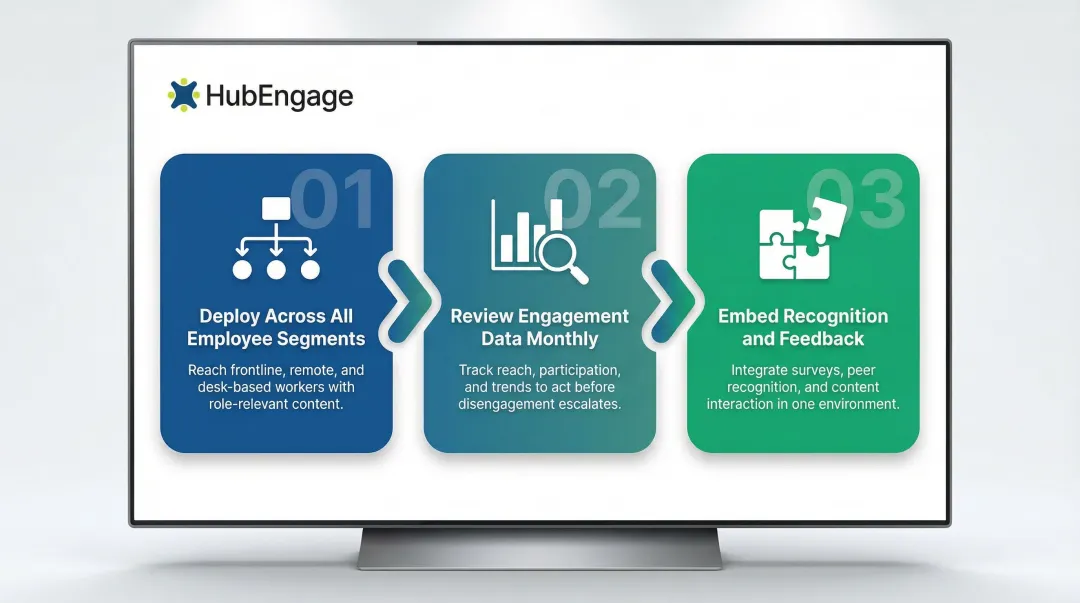 HubEngage

01

Deploy Across All Employee Segments

Reach frontline, remote, and desk-based workers with role-relevant content.

02

Review Engagement Data Monthly

Track reach, participation, and trends to act before disengagement escalates.

03

Embed Recognition and Feedback

Integrate surveys, peer recognition, and content interaction in one environment.